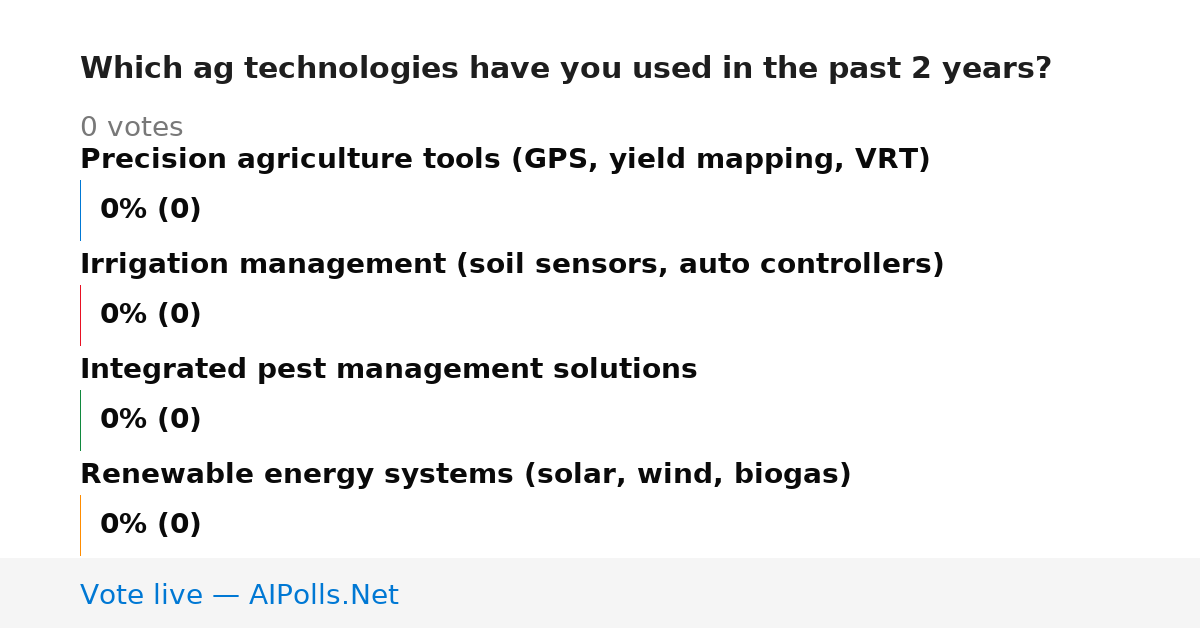 Which ag technologies have you used in the past 2 years?

0 votes

Precision agriculture tools (GPS, yield mapping, VRT)

0% (0)

Irrigation management (soil sensors, auto controllers)

0% (0)

Integrated pest management solutions

0% (0)

Renewable energy systems (solar, wind, biogas)

0% (0)

Vote live — AIPolls.Net